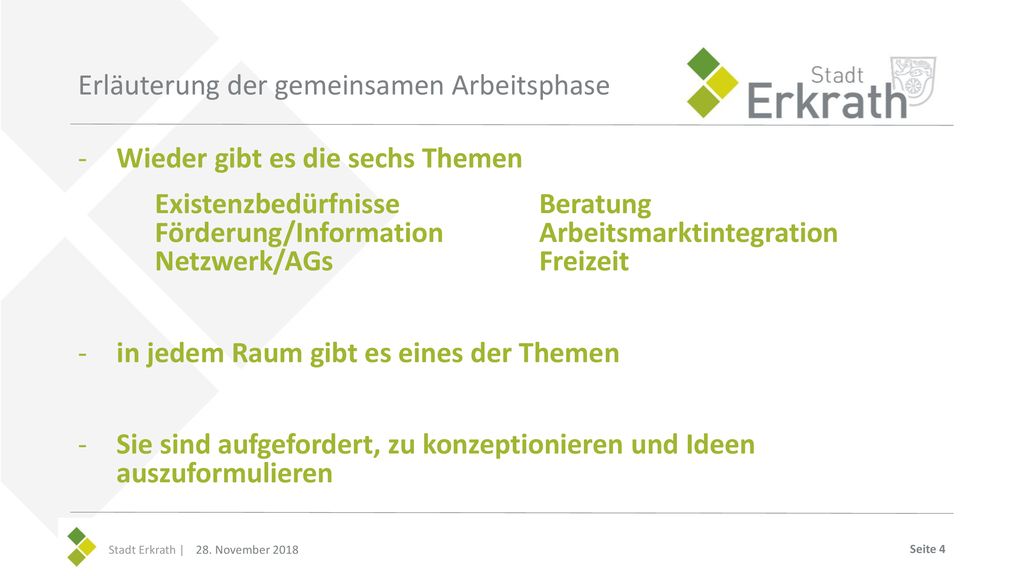 Erläuterung der gemeinsamen Arbeitsphase

Stadt
Erkrath

- Wieder gibt es die sechs Themen

Existenzbedürfnisse
Förderung/Information
Netzwerk/AGs

Beratung
Arbeitsmarktintegration
Freizeit

- in jedem Raum gibt es eines der Themen

- Sie sind aufgefordert, zu konzeptionieren und Ideen auszuformulieren

Stadt Erkrath | 28. November 2018

Seite 4